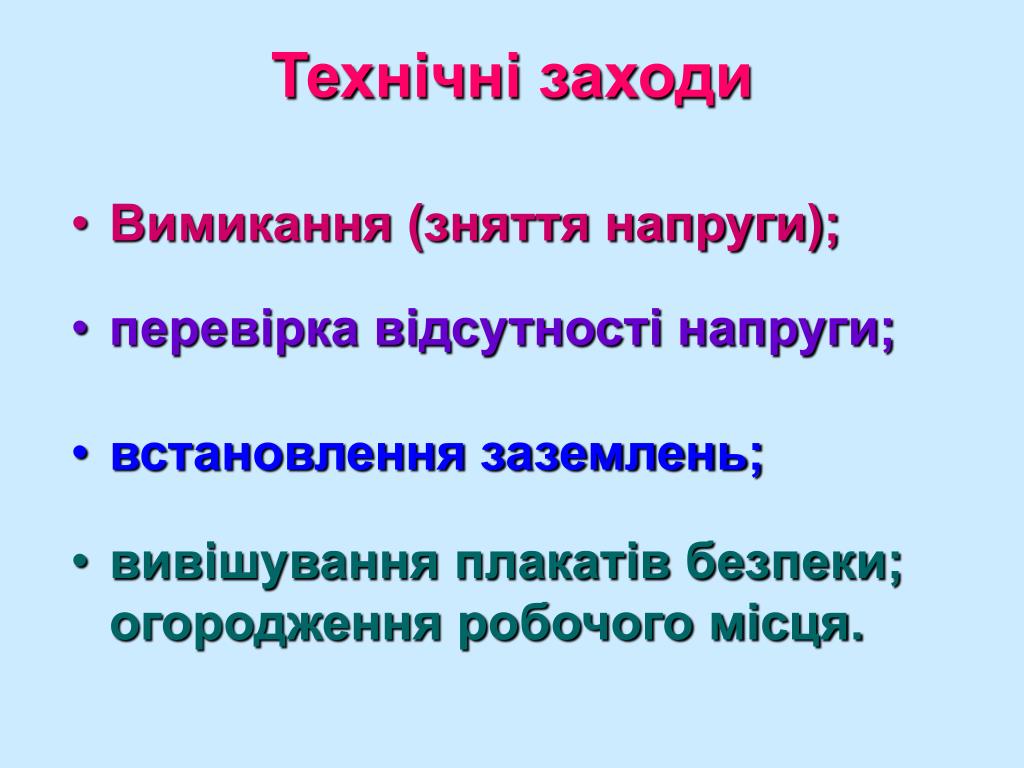 Технічні заходи

• Вимикання (зняття напруги);

• перевірка відсутності напруги;

• встановлення заземлень;

• вивішування плакатів безпеки; огородження робочого місця.